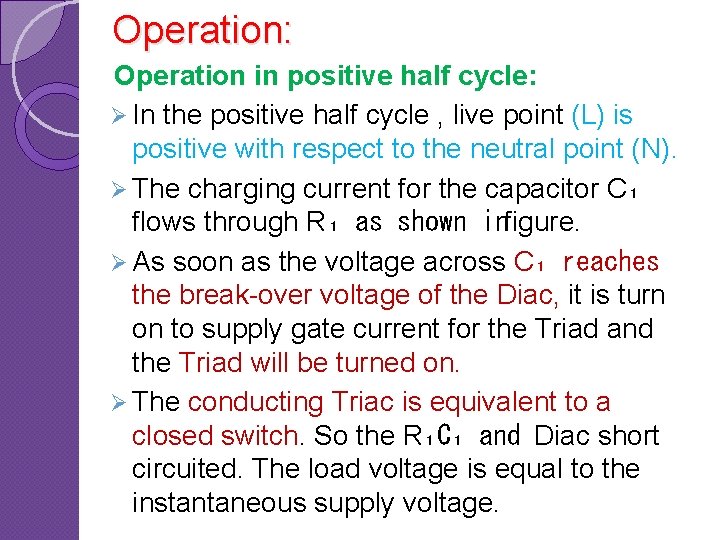 Operation:

Operation in positive half cycle:

➢ In the positive half cycle , live point (L) is positive with respect to the neutral point (N).

➢ The charging current for the capacitor $C_1$ flows through $R_1$ as shown infigure.

➢ As soon as the voltage across $C_1$ reaches the break-over voltage of the Diac, it is turn on to supply gate current for the Triad and the Triad will be turned on.

➢ The conducting Triac is equivalent to a closed switch. So the $R_1C_1$ and Diac short circuited. The load voltage is equal to the instantaneous supply voltage.